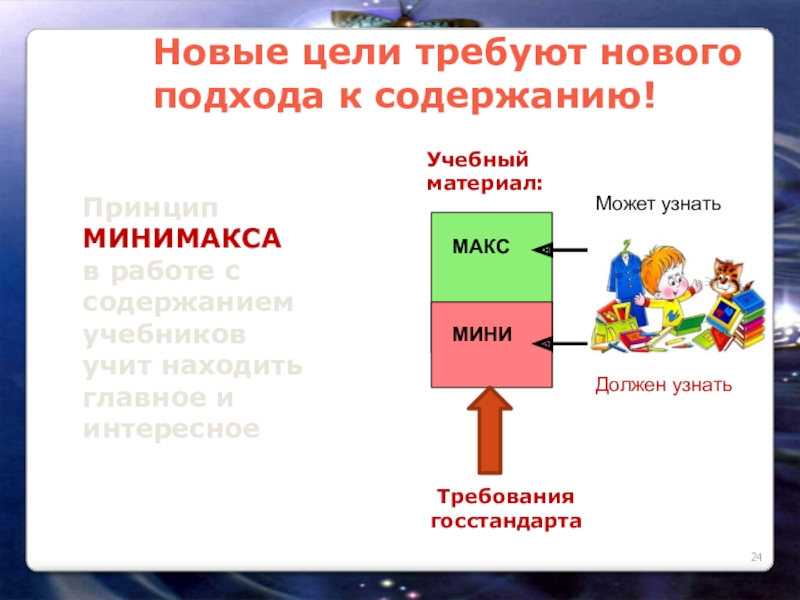 Новые цели требуют нового подхода к содержанию!

Принцип МИНИМАКСА в работе с содержанием учебников учит находить главное и интересное

Учебный материал:

МАКС

МИНИ

Может узнать

Должен узнать

Требования госстандарта

24